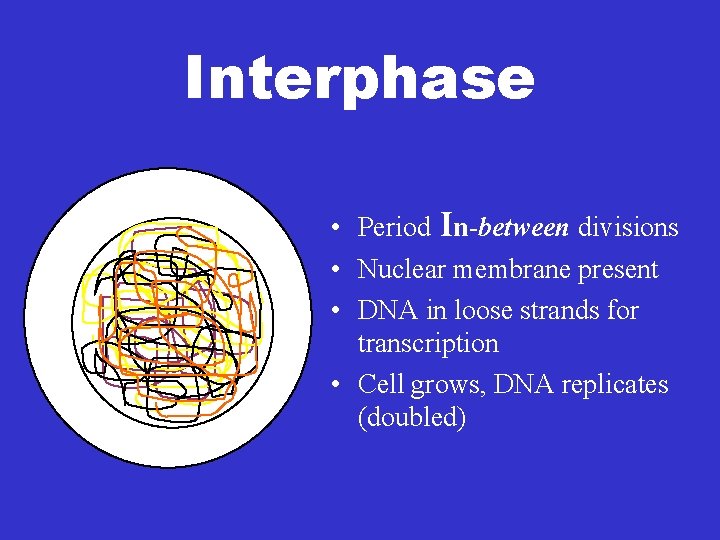 Interphase

• Period In-between divisions
• Nuclear membrane present
• DNA in loose strands for transcription
• Cell grows, DNA replicates (doubled)